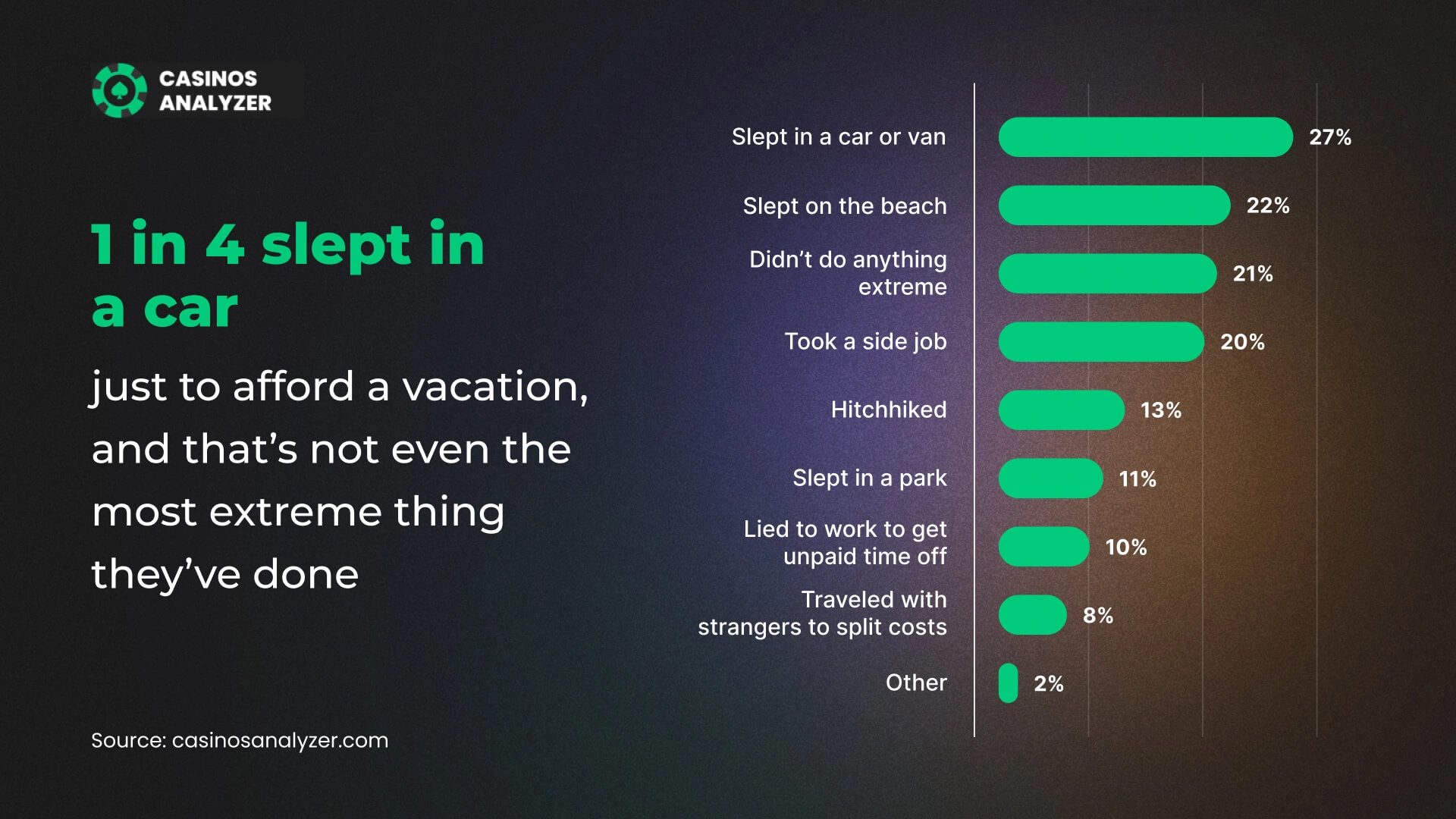 CASINOS ANALYZER

1 in 4 slept in a car

just to afford a vacation, and that's not even the most extreme thing they've done

Source: casinosanalyzer.com

Slept in a car or van 27%

Slept on the beach 22%

Didn't do anything extreme 21%

Took a side job 20%

Hitchhiked 13%

Slept in a park 11%

Lied to work to get unpaid time off 10%

Traveled with strangers to split costs 8%

Other 2%